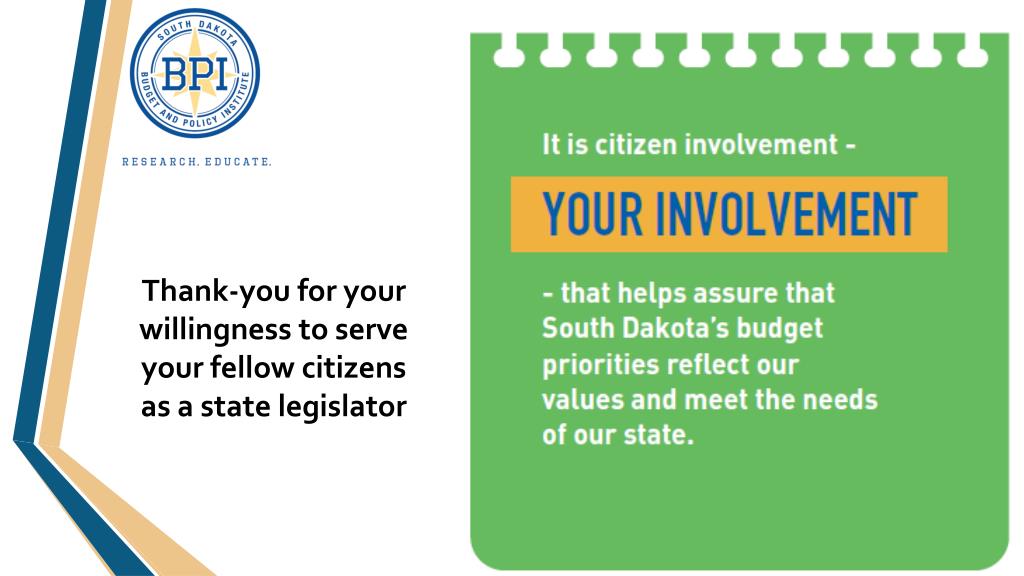 SOUTH DAKOTA
BPI
BUDGET AND POLICY INSTITUTE

RESEARCH. EDUCATE.

Thank-you for your willingness to serve your fellow citizens as a state legislator

It is citizen involvement -

YOUR INVOLVEMENT

- that helps assure that South Dakota's budget priorities reflect our values and meet the needs of our state.